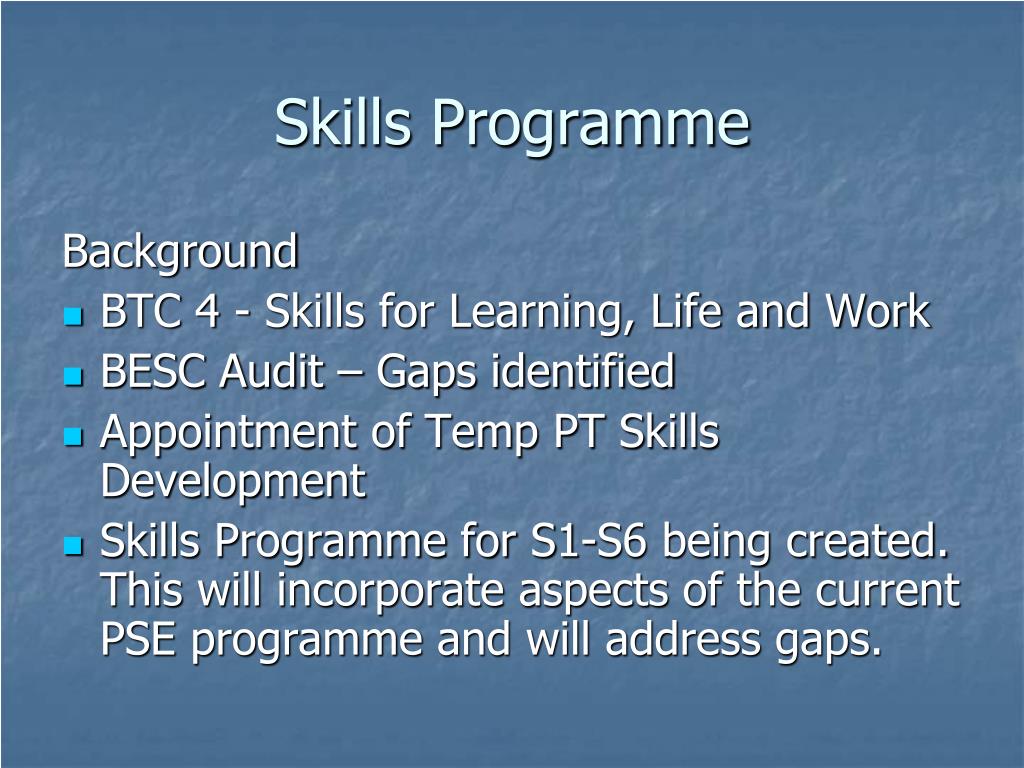 Skills Programme

Background

- BTC 4 - Skills for Learning, Life and Work
- BESC Audit – Gaps identified
- Appointment of Temp PT Skills Development
- Skills Programme for S1-S6 being created. This will incorporate aspects of the current PSE programme and will address gaps.